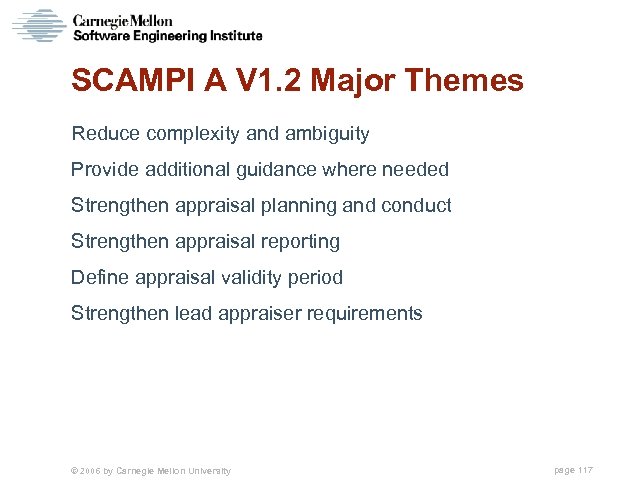 Carnegie Mellon
Software Engineering Institute

SCAMPI A V1.2 Major Themes

Reduce complexity and ambiguity

Provide additional guidance where needed

Strengthen appraisal planning and conduct

Strengthen appraisal reporting

Define appraisal validity period

Strengthen lead appraiser requirements

© 2006 by Carnegie Mellon University

page 117